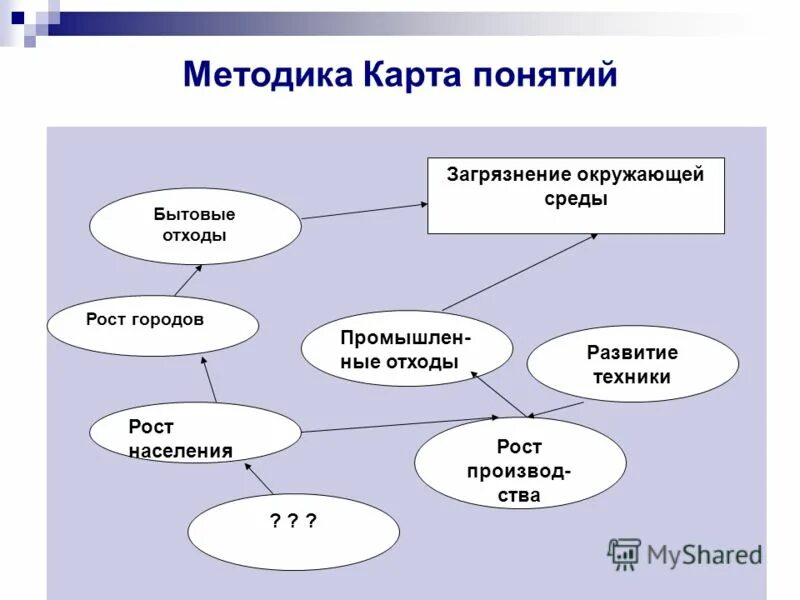 Методика Карта понятий

Загрязнение окружающей среды

Бытовые отходы

Рост городов

Промышленные отходы

Развитие техники

Рост населения

Рост производства

? ? ?

MyShared